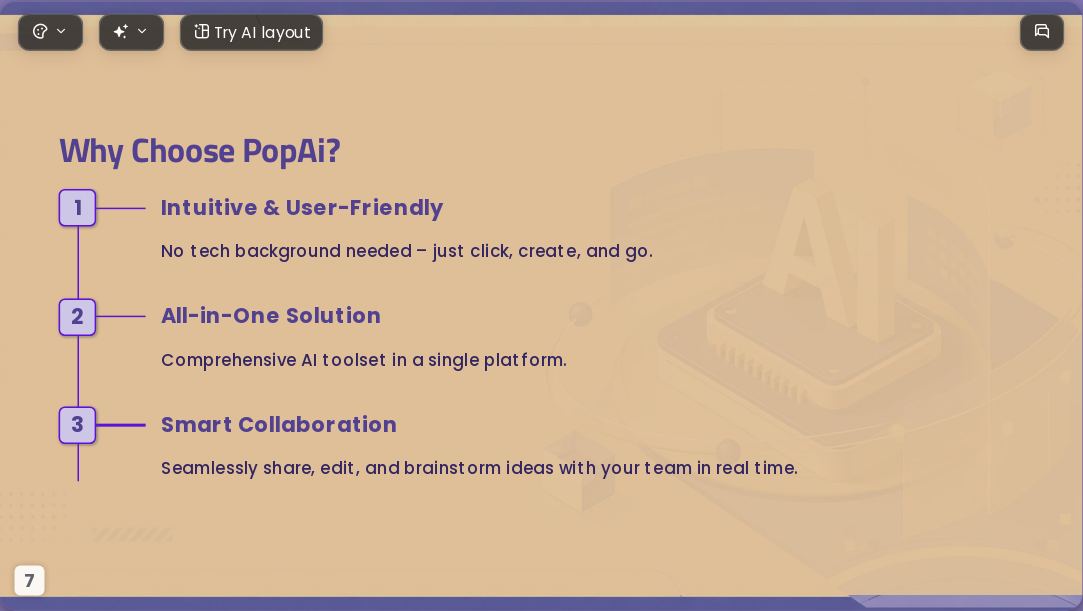 Try AI layout

Why Choose PopAi?

1

Intuitive & User-Friendly

No tech background needed – just click, create, and go.

2

All-in-One Solution

Comprehensive AI toolset in a single platform.

3

Smart Collaboration

Seamlessly share, edit, and brainstorm ideas with your team in real time.

AI

7